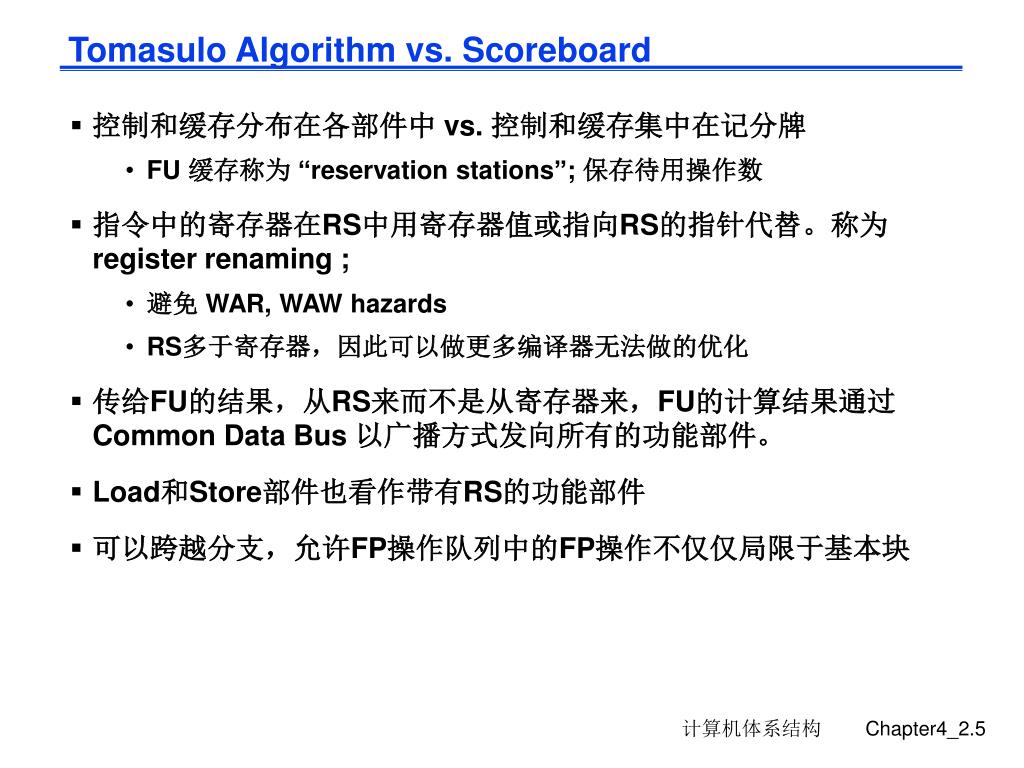 Tomasulo Algorithm vs. Scoreboard

▪ 控制和缓存分布在各部件中 vs. 控制和缓存集中在记分牌

• FU 缓存称为 “reservation stations”; 保存待用操作数

▪ 指令中的寄存器在RS中用寄存器值或指向RS的指针代替。称为 register renaming ;

• 避免 WAR, WAW hazards

• RS多于寄存器，因此可以做更多编译器无法做的优化

▪ 传给FU的结果，从RS来而不是从寄存器来，FU的计算结果通过 Common Data Bus 以广播方式发向所有的功能部件。

▪ Load和Store部件也看作带有RS的功能部件

▪ 可以跨越分支，允许FP操作队列中的FP操作不仅仅局限于基本块

计算机体系结构 Chapter4_2.5